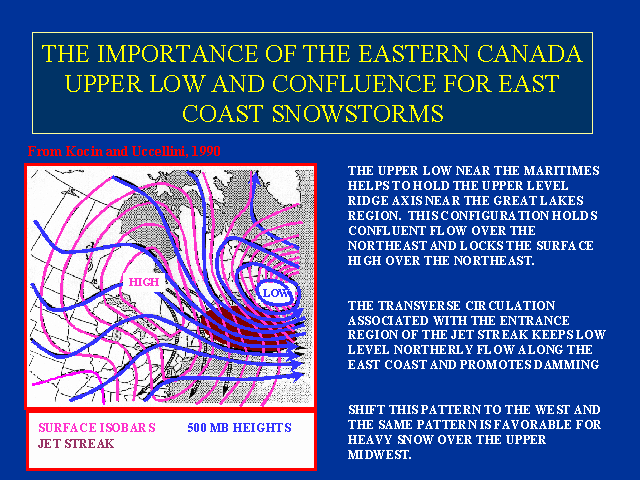 THE IMPORTANCE OF THE EASTERN CANADA UPPER LOW AND CONFLUENCE FOR EAST COAST SNOWSTORMS

From Kocin and Uccellini, 1990

HIGH

LOW

SURFACE ISOBARS

500 MB HEIGHTS

JET STREAK

THE UPPER LOW NEAR THE MARITIMES HELPS TO HOLD THE UPPER LEVEL RIDGE AXIS NEAR THE GREAT LAKES REGION. THIS CONFIGURATION HOLDS CONFLUENT FLOW OVER THE NORTHEAST AND LOCKS THE SURFACE HIGH OVER THE NORTHEAST.

THE TRANSVERSE CIRCULATION ASSOCIATED WITH THE ENTRANCE REGION OF THE JET STREAK KEEPS LOW LEVEL NORTHERLY FLOW ALONG THE EAST COAST AND PROMOTES DAMMING

SHIFT THIS PATTERN TO THE WEST AND THE SAME PATTERN IS FAVORABLE FOR HEAVY SNOW OVER THE UPPER MIDWEST.